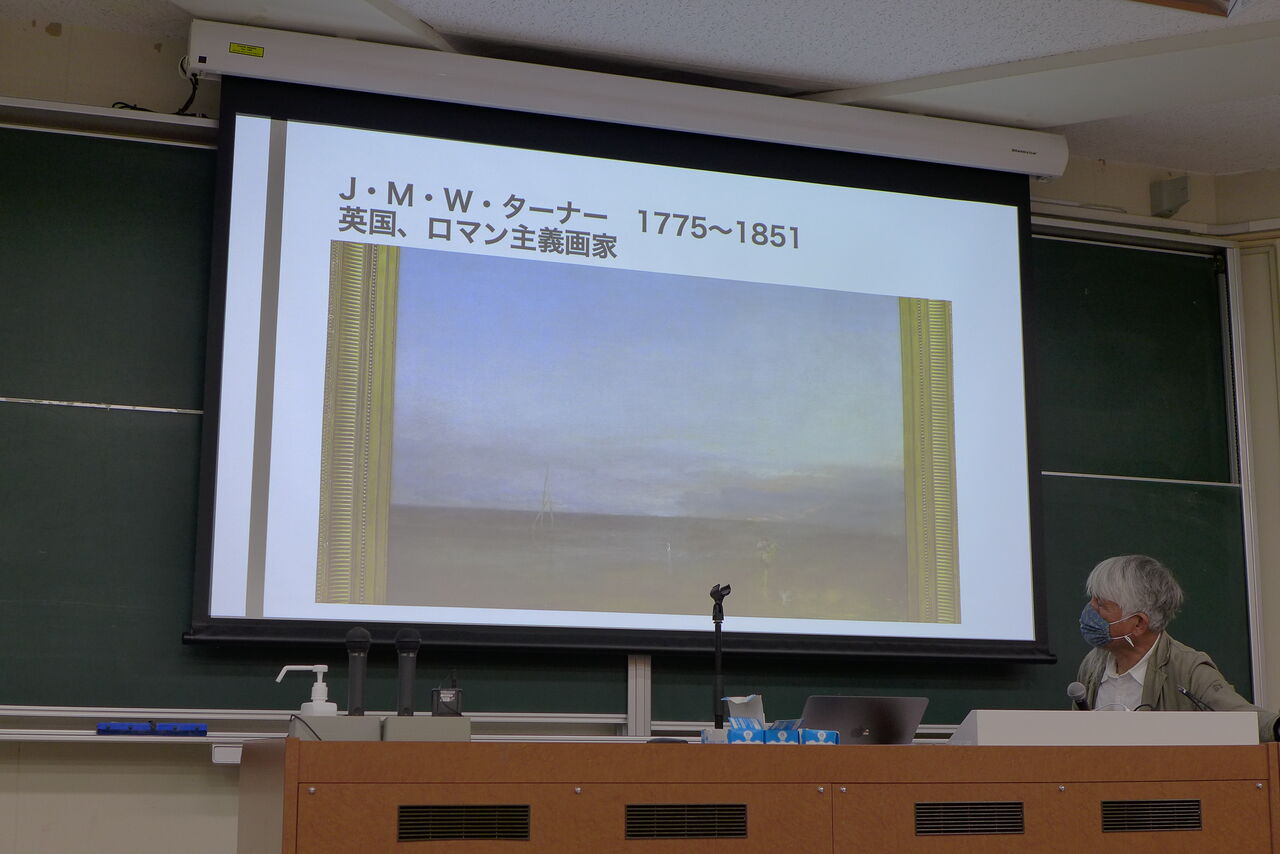 J・M・W・ターナー 1775~1851
英国、ロマン主義画家